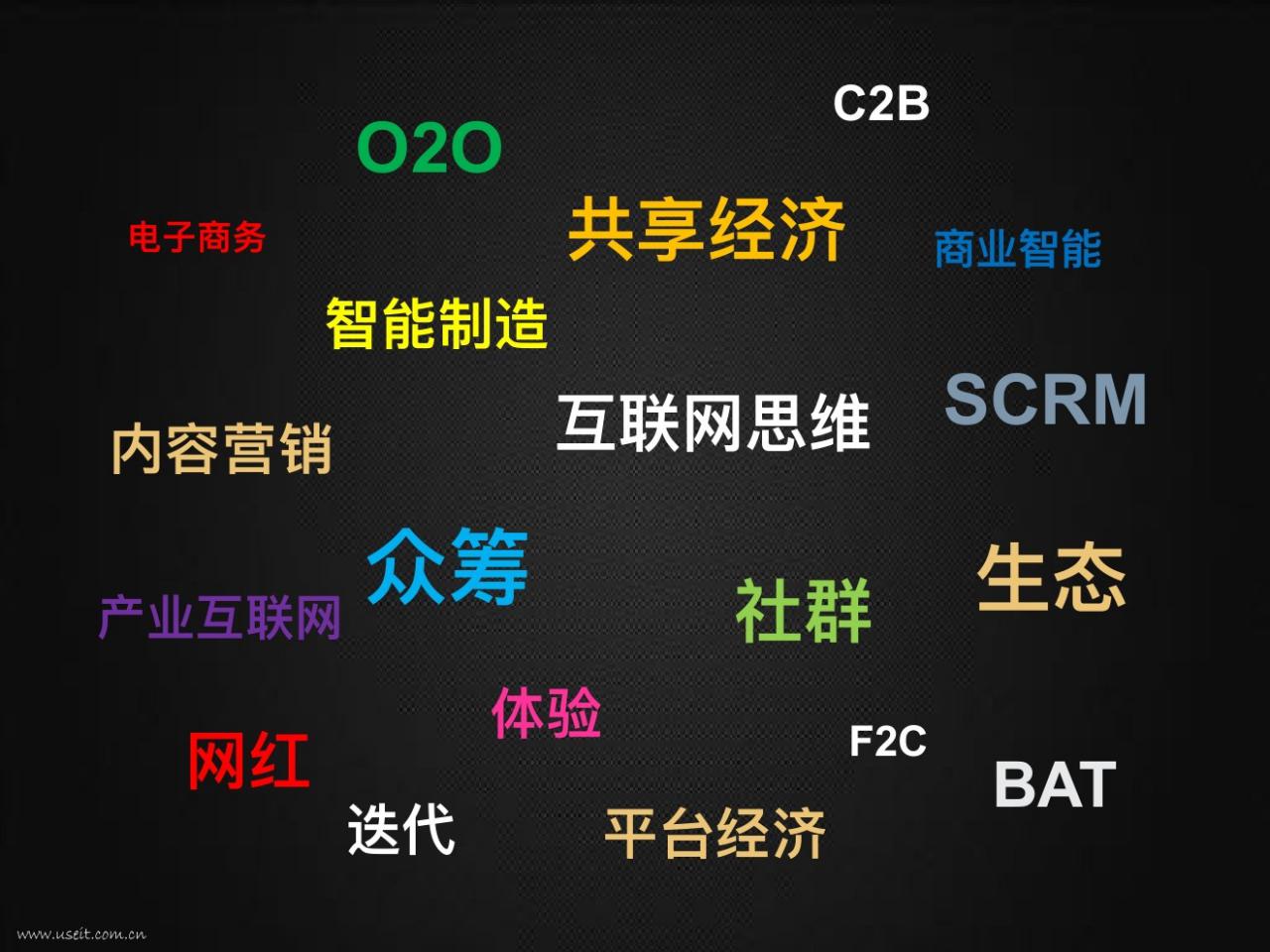 C2B

O2O

电子商务

共享经济

商业智能

智能制造

互联网思维

SCRM

内容营销

众筹

生态

产业互联网

社群

体验

F2C

网红

BAT

迭代

平台经济

www.useit.com.cn